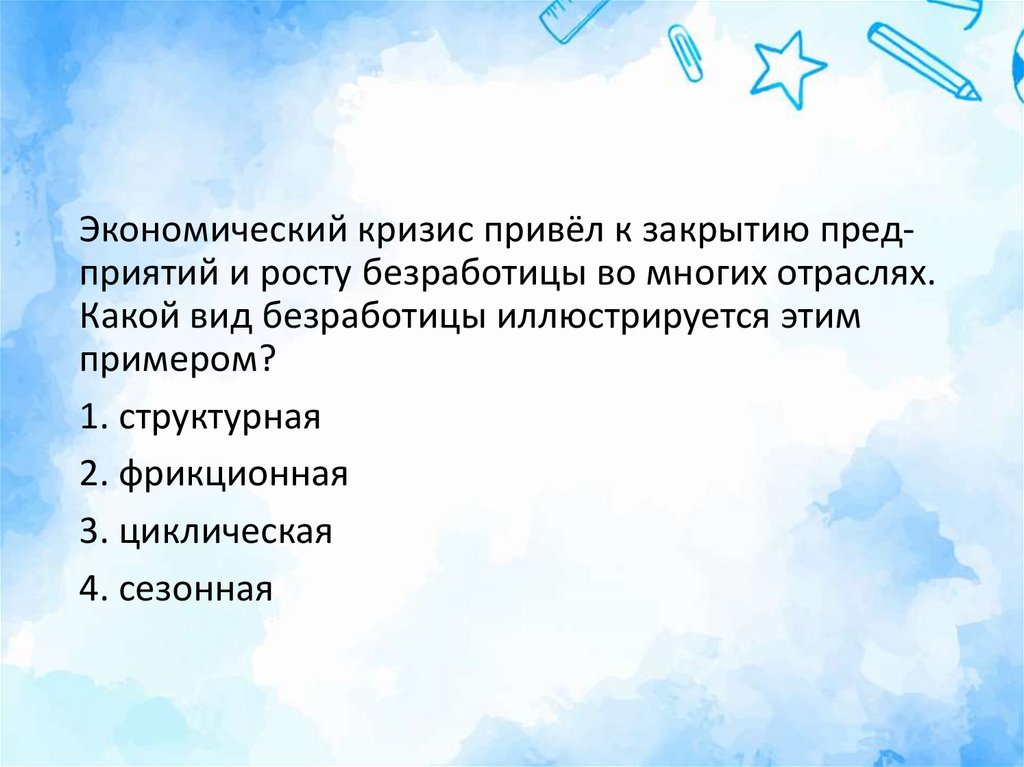 Экономический кризис привёл к закрытию предприятий и росту безработицы во многих отраслях. Какой вид безработицы иллюстрируется этим примером?

1. структурная

2. фрикционная

3. циклическая

4. сезонная